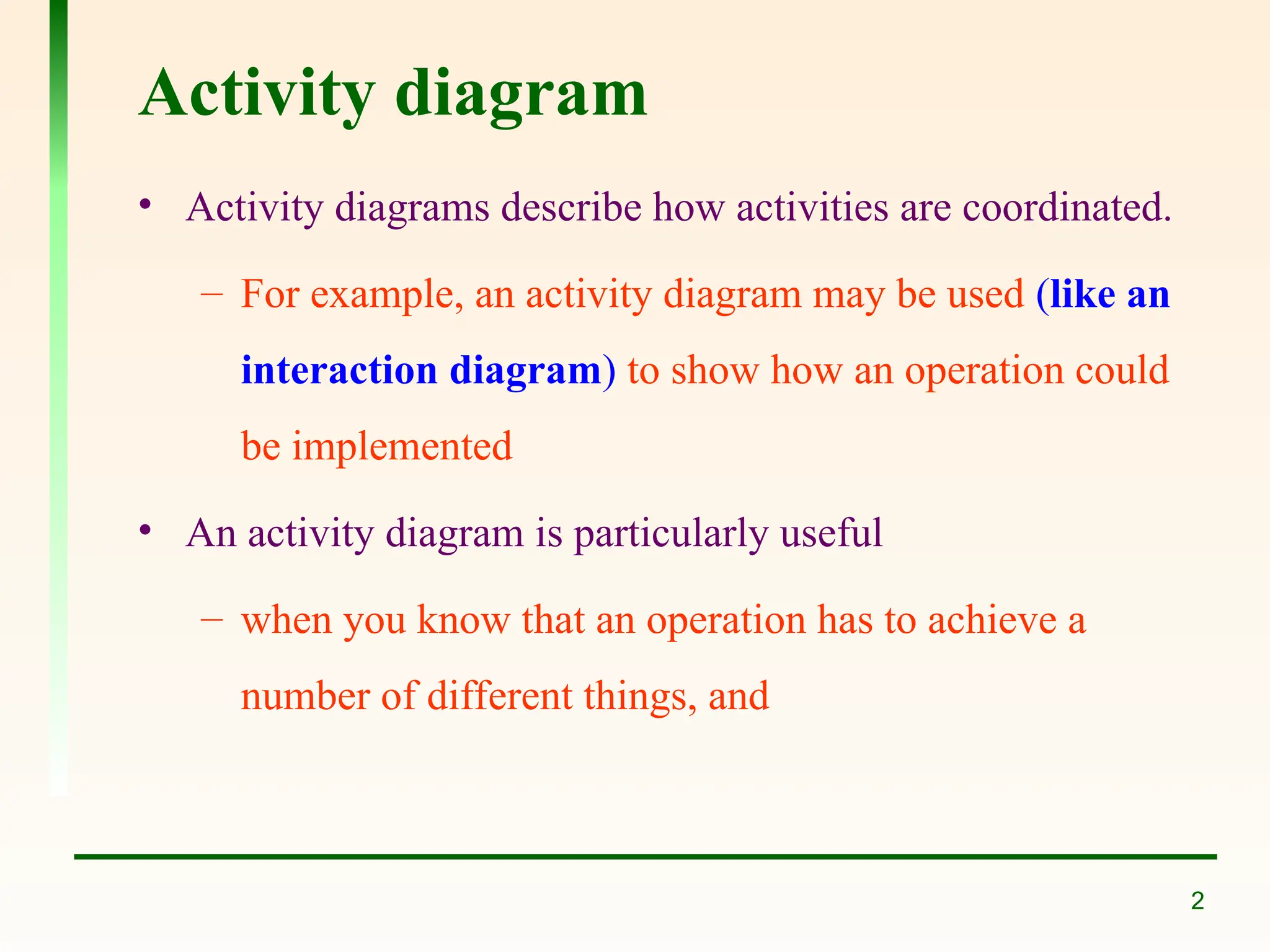 Activity diagram

• Activity diagrams describe how activities are coordinated.

– For example, an activity diagram may be used (like an interaction diagram) to show how an operation could be implemented

• An activity diagram is particularly useful

– when you know that an operation has to achieve a number of different things, and

2